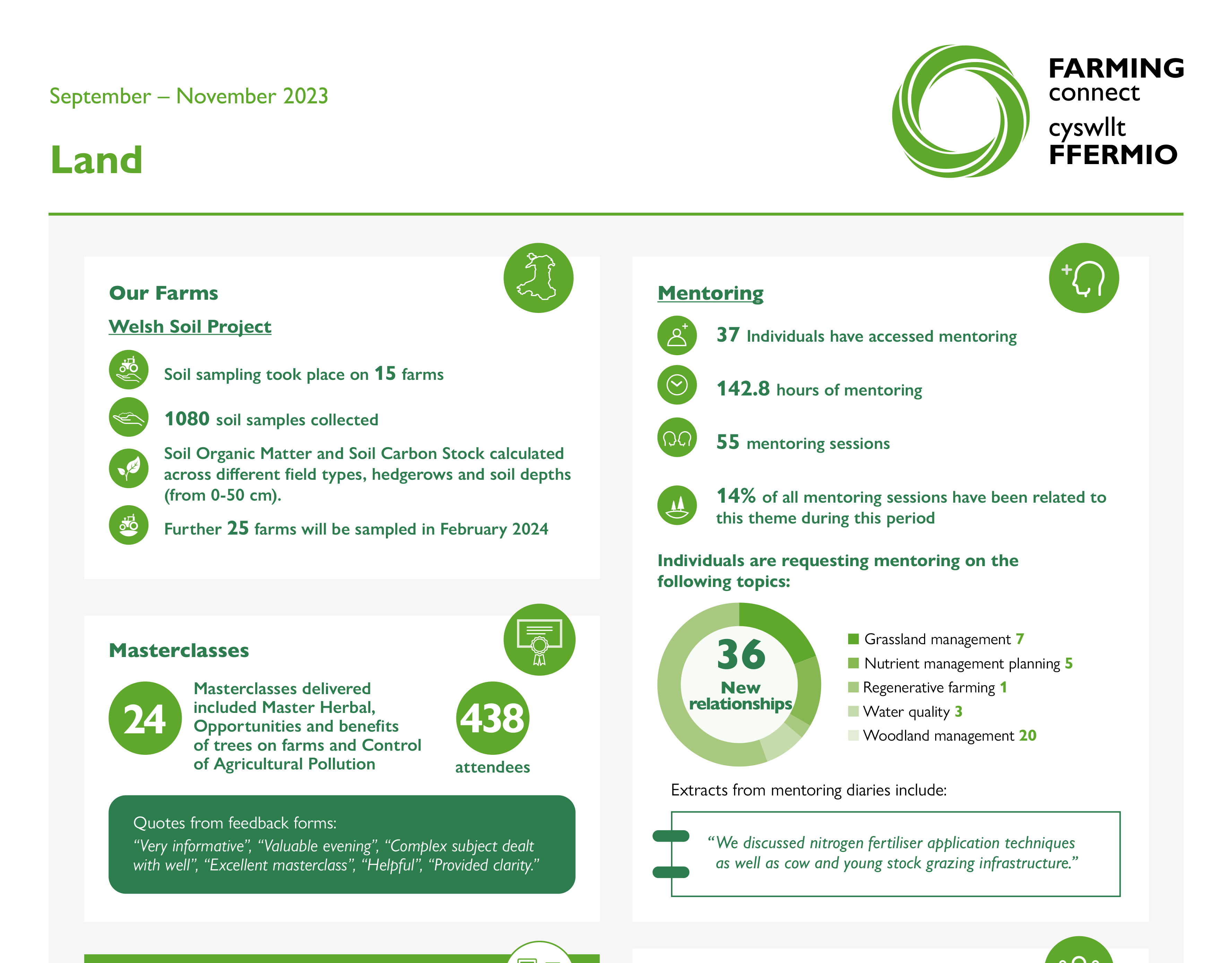 September – November 2023

Land

FARMING connect cyswllt FFERMIO

Our Farms

Welsh Soil Project

Soil sampling took place on 15 farms

1080 soil samples collected

Soil Organic Matter and Soil Carbon Stock calculated across different field types, hedgerows and soil depths (from 0-50 cm).

Further 25 farms will be sampled in February 2024

Masterclasses

24

Masterclasses delivered included Master Herbal, Opportunities and benefits of trees on farms and Control of Agricultural Pollution

438 attendees

Quotes from feedback forms:
“Very informative”, “Valuable evening”, “Complex subject dealt with well”, “Excellent masterclass”, “Helpful”, “Provided clarity.”

Mentoring

37 Individuals have accessed mentoring

142.8 hours of mentoring

55 mentoring sessions

14% of all mentoring sessions have been related to this theme during this period

Individuals are requesting mentoring on the following topics:

36 New relationships

Grassland management 7
Nutrient management planning 5
Regenerative farming 1
Water quality 3
Woodland management 20

Extracts from mentoring diaries include:

“We discussed nitrogen fertiliser application techniques as well as cow and young stock grazing infrastructure.”